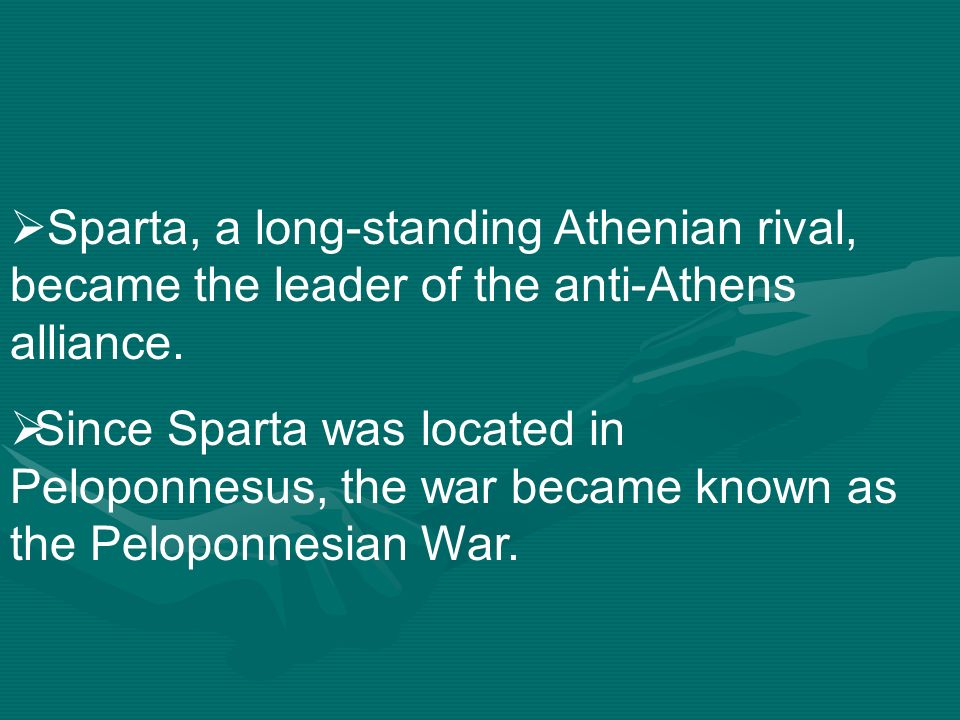 ➢Sparta, a long-standing Athenian rival, became the leader of the anti-Athens alliance.

➢Since Sparta was located in Peloponnesus, the war became known as the Peloponnesian War.